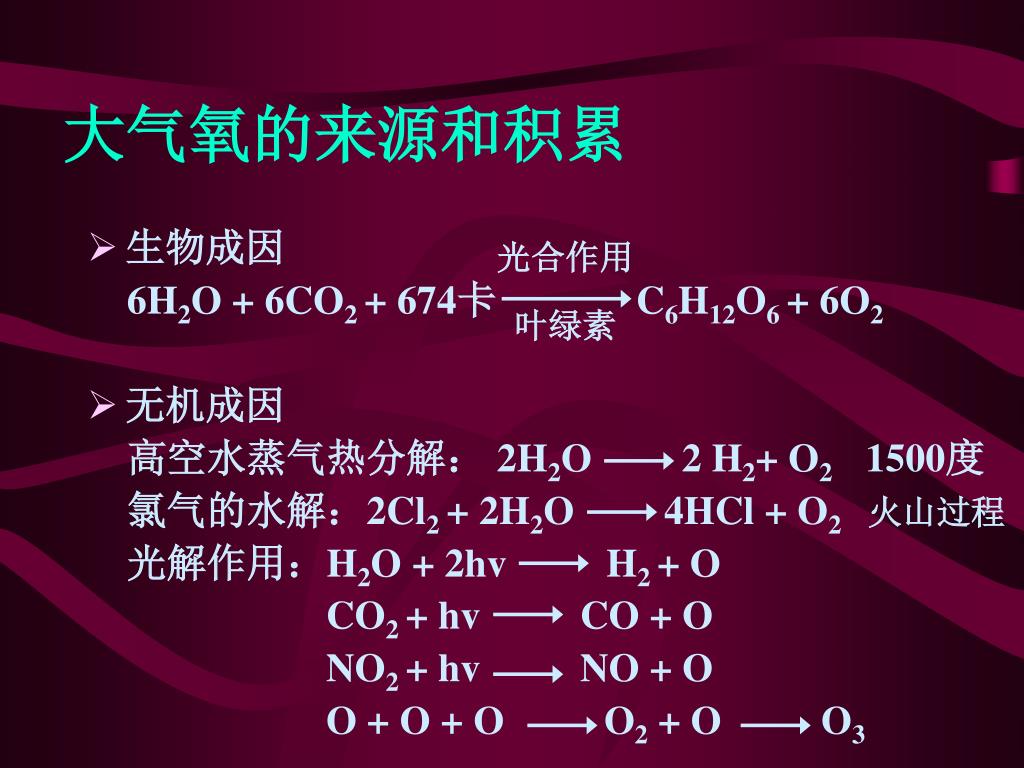 大气氧的来源和积累

➢ 生物成因
$6H_2O + 6CO_2 + 674卡 \xrightarrow[叶绿素]{光合作用} C_6H_{12}O_6 + 6O_2$

➢ 无机成因
高空水蒸气热分解： $2H_2O \longrightarrow 2H_2 + O_2$ 1500度
氯气的水解：$2Cl_2 + 2H_2O \longrightarrow 4HCl + O_2$ 火山过程
光解作用：$H_2O + 2hv \longrightarrow H_2 + O$
$CO_2 + hv \longrightarrow CO + O$
$NO_2 + hv \longrightarrow NO + O$
$O + O + O \longrightarrow O_2 + O \longrightarrow O_3$